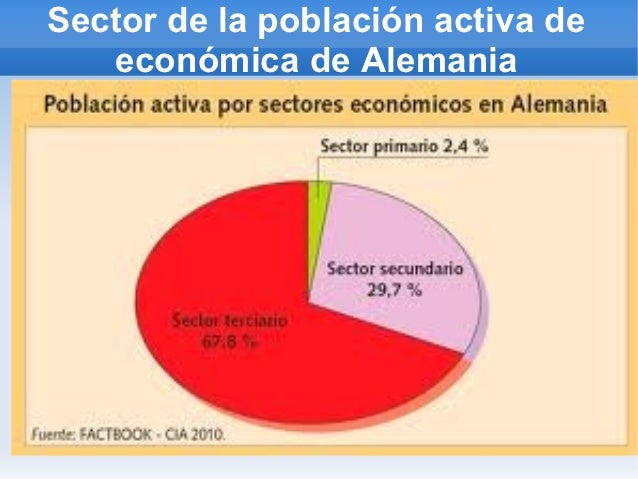 Sector de la población activa de económica de Alemania

Población activa por sectores económicos en Alemania

Sector primario 2,4 %

Sector secundario
29,7 %

Sector terciario
67,8 %

Fuente: FACTBOOK - CIA 2010.